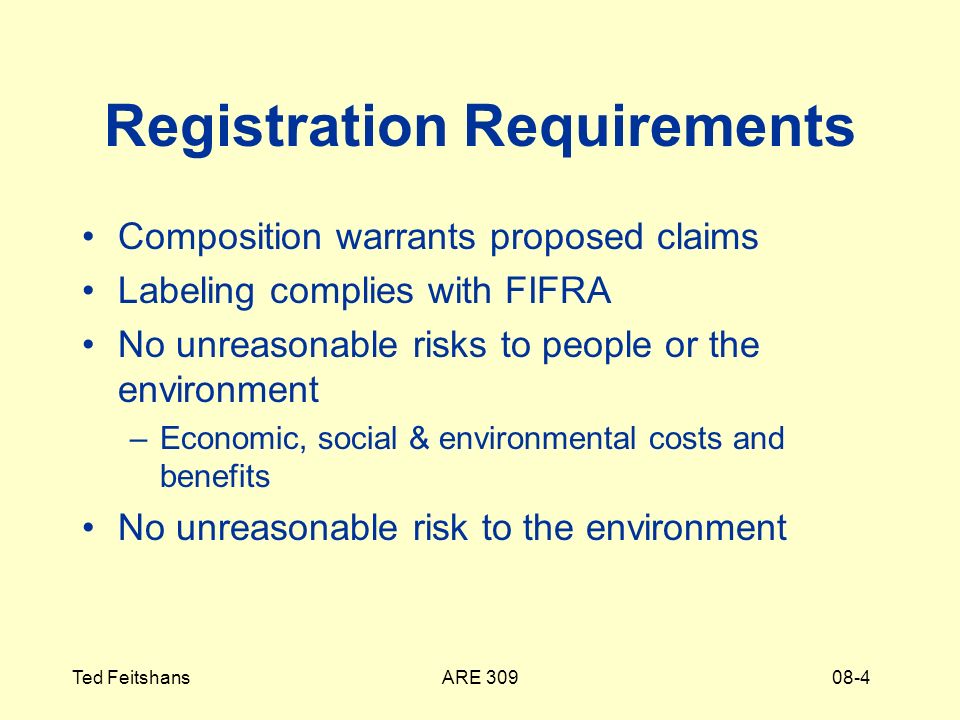 Registration Requirements

• Composition warrants proposed claims
• Labeling complies with FIFRA
• No unreasonable risks to people or the environment
– Economic, social & environmental costs and benefits
• No unreasonable risk to the environment

Ted Feitshans
ARE 309
08-4